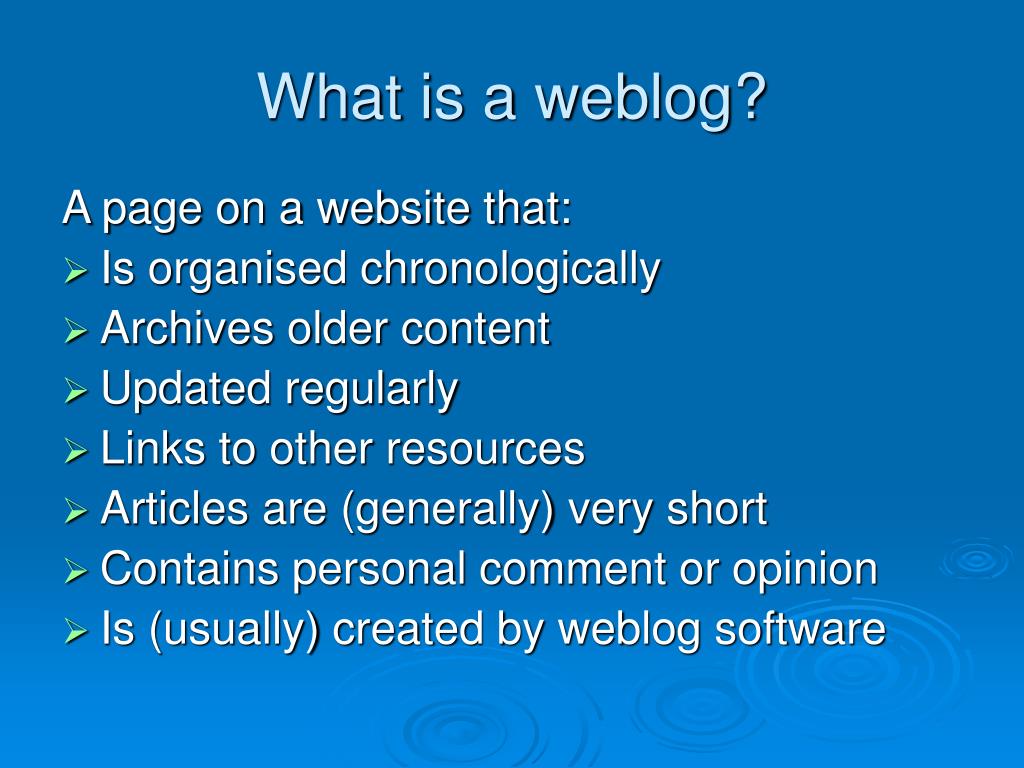 What is a weblog?

A page on a website that:
➢ Is organised chronologically
➢ Archives older content
➢ Updated regularly
➢ Links to other resources
➢ Articles are (generally) very short
➢ Contains personal comment or opinion
➢ Is (usually) created by weblog software